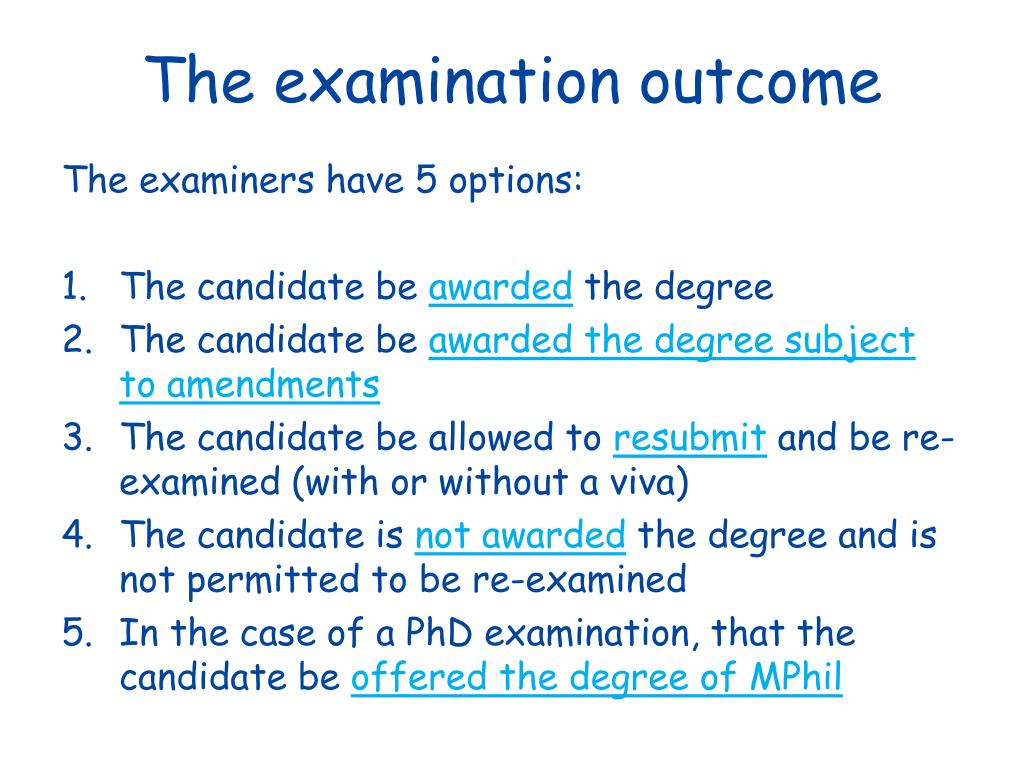 The examination outcome

The examiners have 5 options:

1. The candidate be awarded the degree
2. The candidate be awarded the degree subject to amendments
3. The candidate be allowed to resubmit and be re-examined (with or without a viva)
4. The candidate is not awarded the degree and is not permitted to be re-examined
5. In the case of a PhD examination, that the candidate be offered the degree of MPhil